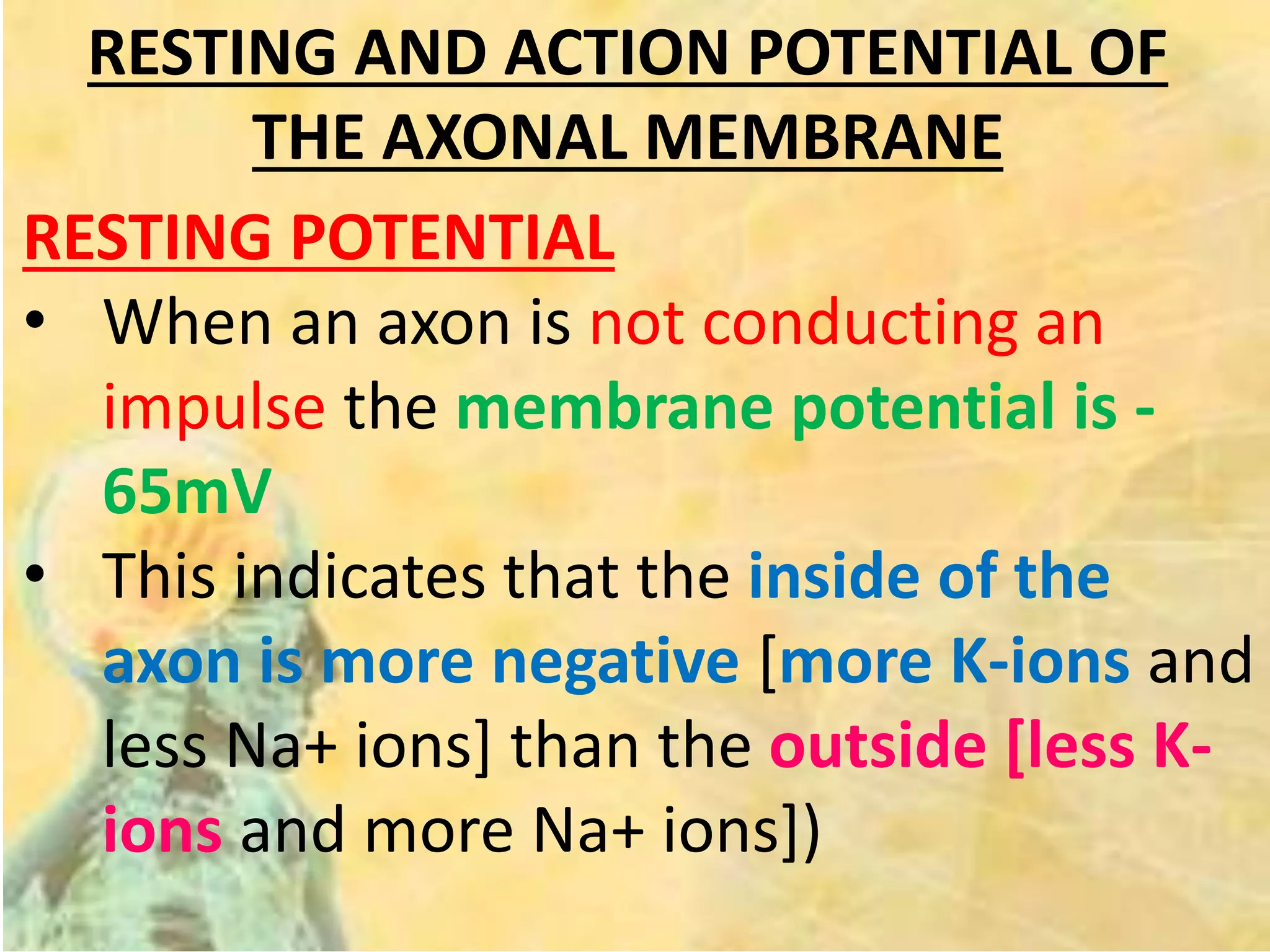 RESTING AND ACTION POTENTIAL OF THE AXONAL MEMBRANE

RESTING POTENTIAL

• When an axon is not conducting an impulse the membrane potential is -65mV

• This indicates that the inside of the axon is more negative [more K-ions and less Na+ ions] than the outside [less K-ions and more Na+ ions])